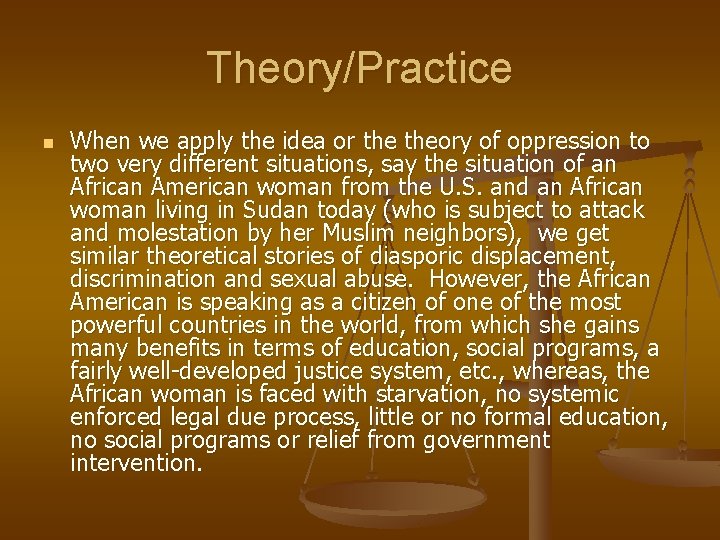 Theory/Practice

When we apply the idea or the theory of oppression to two very different situations, say the situation of an African American woman from the U.S. and an African woman living in Sudan today (who is subject to attack and molestation by her Muslim neighbors), we get similar theoretical stories of diasporic displacement, discrimination and sexual abuse. However, the African American is speaking as a citizen of one of the most powerful countries in the world, from which she gains many benefits in terms of education, social programs, a fairly well-developed justice system, etc., whereas, the African woman is faced with starvation, no systemic enforced legal due process, little or no formal education, no social programs or relief from government intervention.